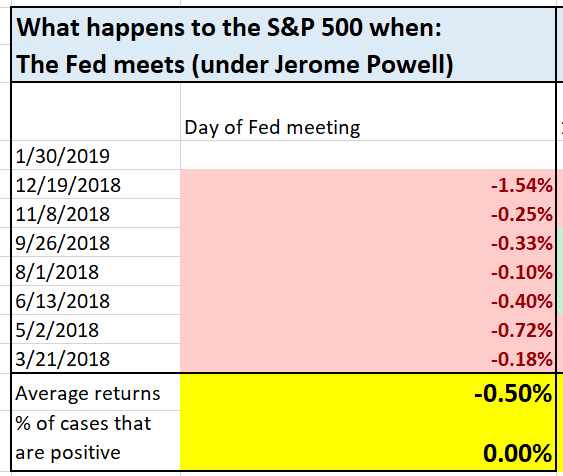 What happens to the S&P 500 when:
The Fed meets (under Jerome Powell)

|  | Day of Fed meeting |
|---|---|
| 1/30/2019 |  |
| 12/19/2018 | -1.54% |
| 11/8/2018 | -0.25% |
| 9/26/2018 | -0.33% |
| 8/1/2018 | -0.10% |
| 6/13/2018 | -0.40% |
| 5/2/2018 | -0.72% |
| 3/21/2018 | -0.18% |
| Average returns | -0.50% |
| % of cases that are positive | 0.00% |